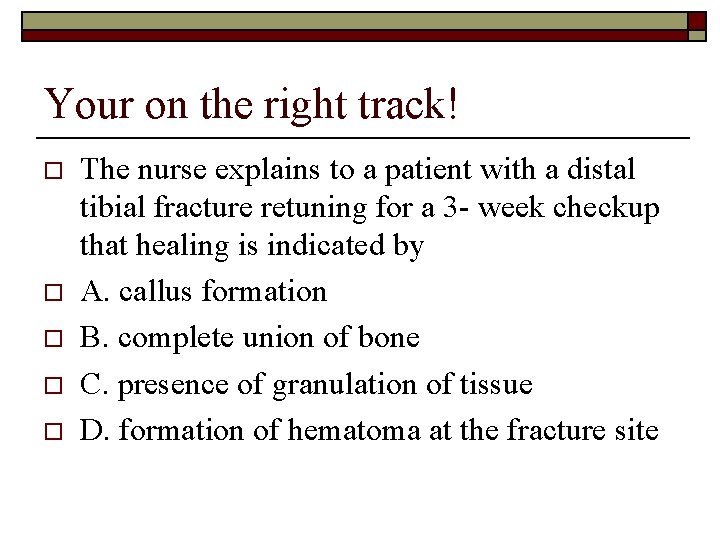 Your on the right track!

The nurse explains to a patient with a distal tibial fracture retuning for a 3- week checkup that healing is indicated by

A. callus formation

B. complete union of bone

C. presence of granulation of tissue

D. formation of hematoma at the fracture site